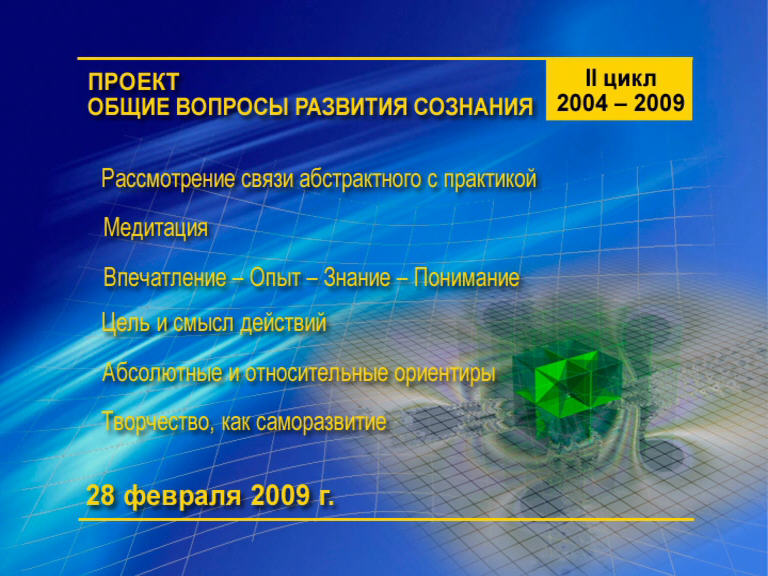 ПРОЕКТ
ОБЩИЕ ВОПРОСЫ РАЗВИТИЯ СОЗНАНИЯ

II цикл
2004 – 2009

Рассмотрение связи абстрактного с практикой

Медитация

Впечатление – Опыт – Знание – Понимание

Цель и смысл действий

Абсолютные и относительные ориентиры

Творчество, как саморазвитие

28 февраля 2009 г.